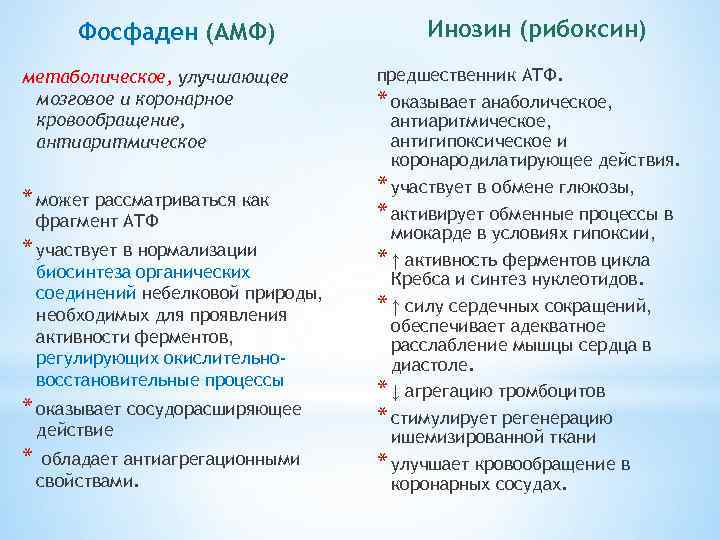 Фосфаден (АМФ)

метаболическое, улучшающее мозговое и коронарное кровообращение, антиаритмическое

* может рассматриваться как фрагмент АТФ

* участвует в нормализации биосинтеза органических соединений небелковой природы, необходимых для проявления активности ферментов, регулирующих окислительно-восстановительные процессы

* оказывает сосудорасширяющее действие

* обладает антиагрегационными свойствами.

Инозин (рибоксин)

предшественник АТФ.

* оказывает анаболическое, антиаритмическое, антигипоксическое и коронародилатирующее действия.

* участвует в обмене глюкозы,

* активирует обменные процессы в миокарде в условиях гипоксии,

* ↑ активность ферментов цикла Кребса и синтез нуклеотидов.

* ↑ силу сердечных сокращений, обеспечивает адекватное расслабление мышцы сердца в диастоле.

* ↓ агрегацию тромбоцитов

* стимулирует регенерацию ишемизированной ткани

* улучшает кровообращение в коронарных сосудах.